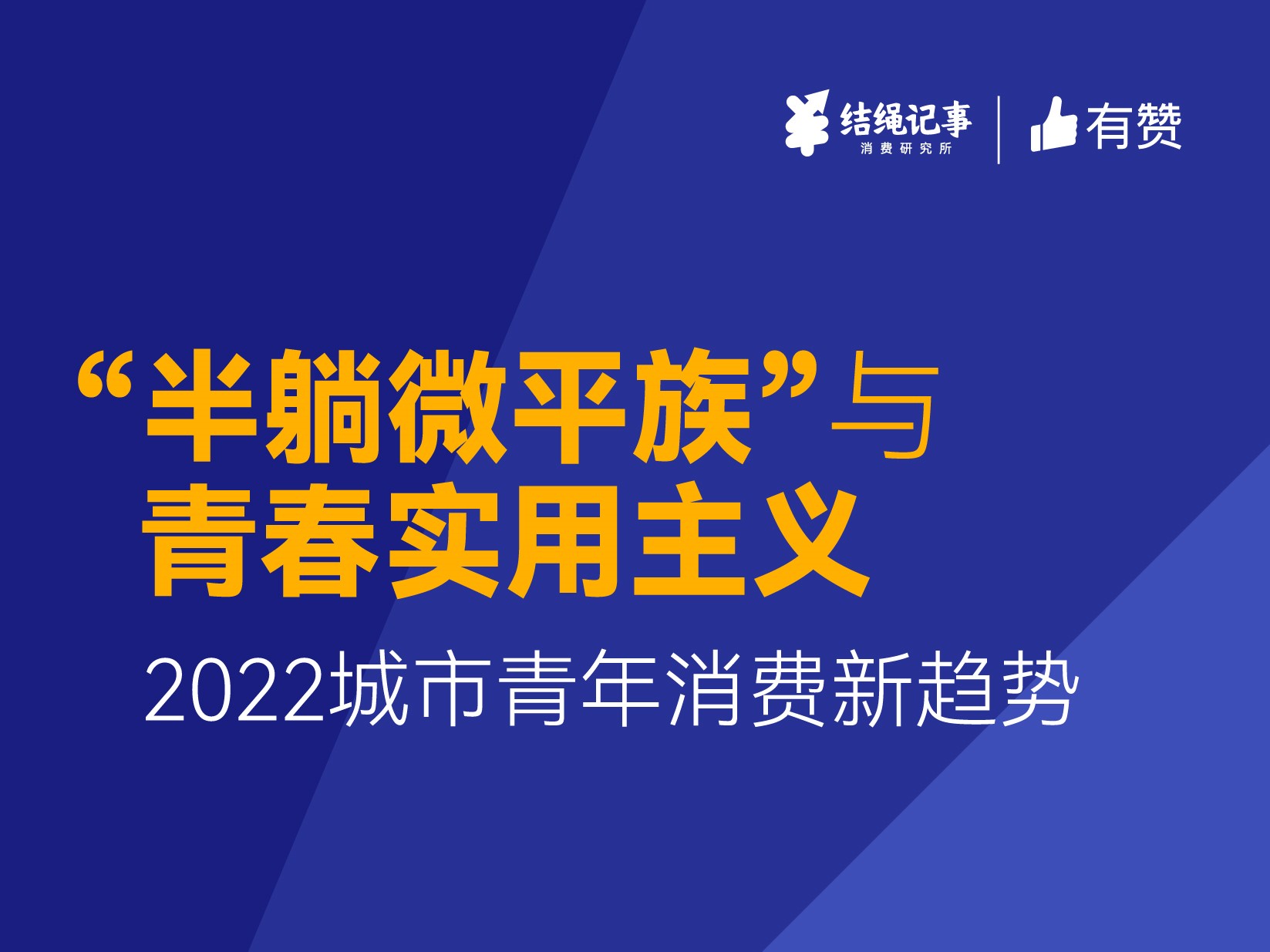 结绳记事
消费研究所

有赞

“半躺微平族”与
青春实用主义

2022城市青年消费新趋势